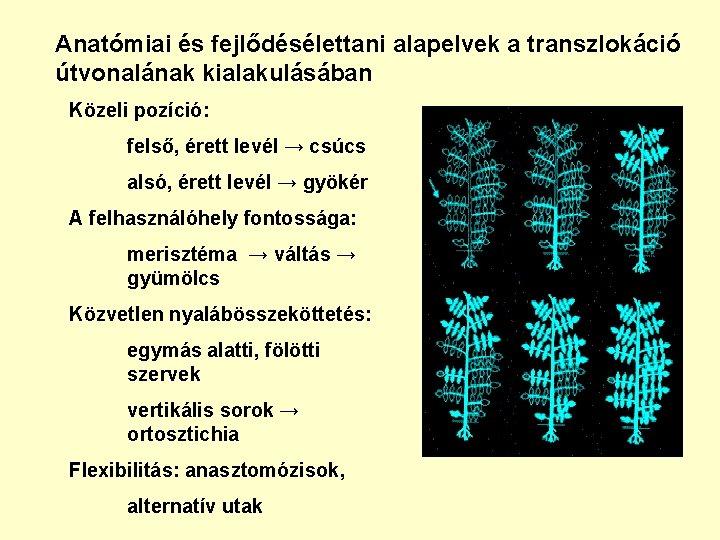 Anatómiai és fejlődésélettani alapelvek a transzlokáció útvonalának kialakulásában

Közeli pozíció:

felső, érett levél → csúcs

alsó, érett levél → gyökér

A felhasználóhely fontossága:

merisztéma → váltás → gyümölcs

Közvetlen nyalábösszeköttetés:

egymás alatti, fölötti szervek

vertikális sorok → ortosztichia

Flexibilitás: anasztomózisok,

alternatív utak